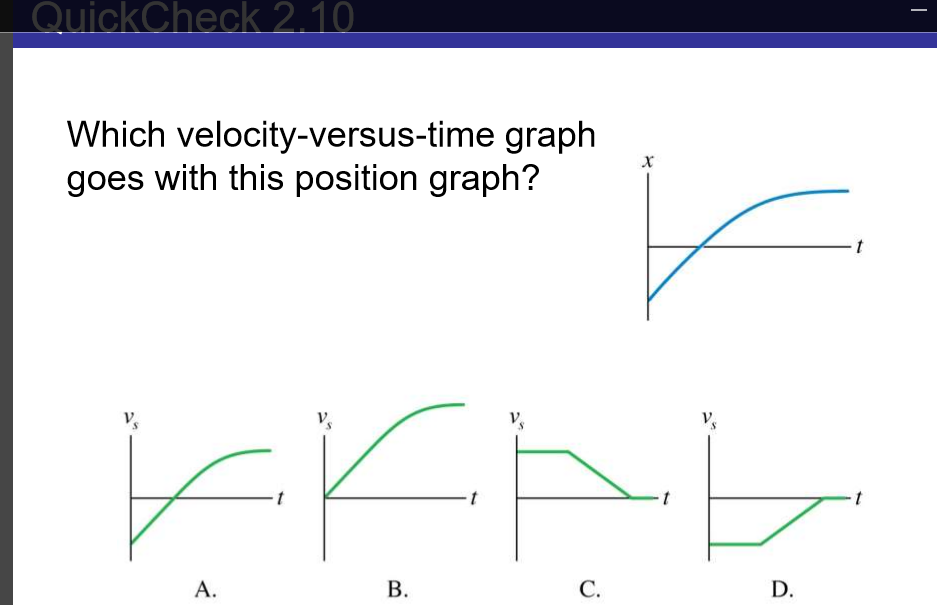 QuickCheck 2.10

Which velocity-versus-time graph goes with this position graph?

$x$

$t$

$v_s$

$t$

A.

$v_s$

$t$

B.

$v_s$

$t$

C.

$v_s$

$t$

D.